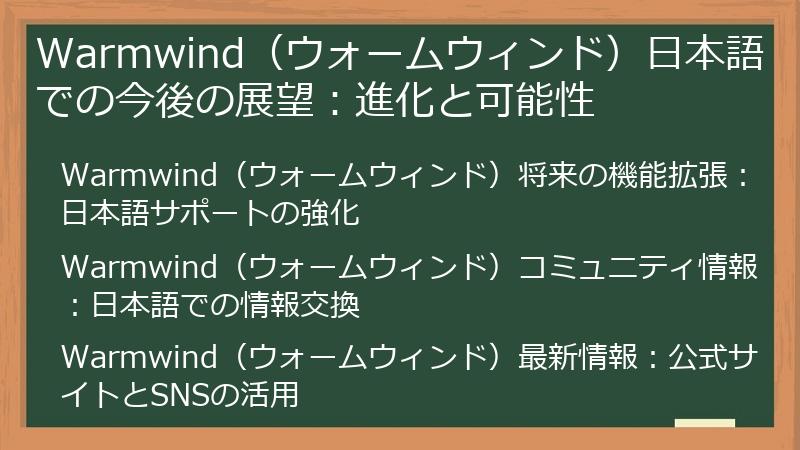 Warmwind（ウォームウィンド）日本語での今後の展望：進化と可能性

Warmwind（ウォームウィンド）将来の機能拡張：日本語サポートの強化

Warmwind（ウォームウィンド）コミュニティ情報：日本語での情報交換

Warmwind（ウォームウィンド）最新情報：公式サイトとSNSの活用